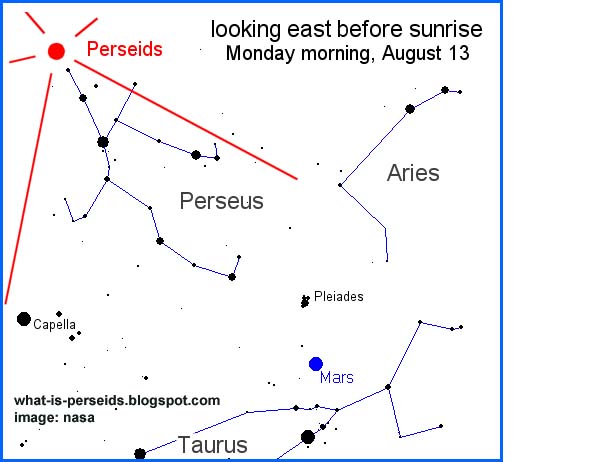 looking east before sunrise
Monday morning, August 13

Perseids

Aries

Perseus

Pleiades

Capella

Mars

what-is-perseids.blogspot.com
image: nasa

Taurus